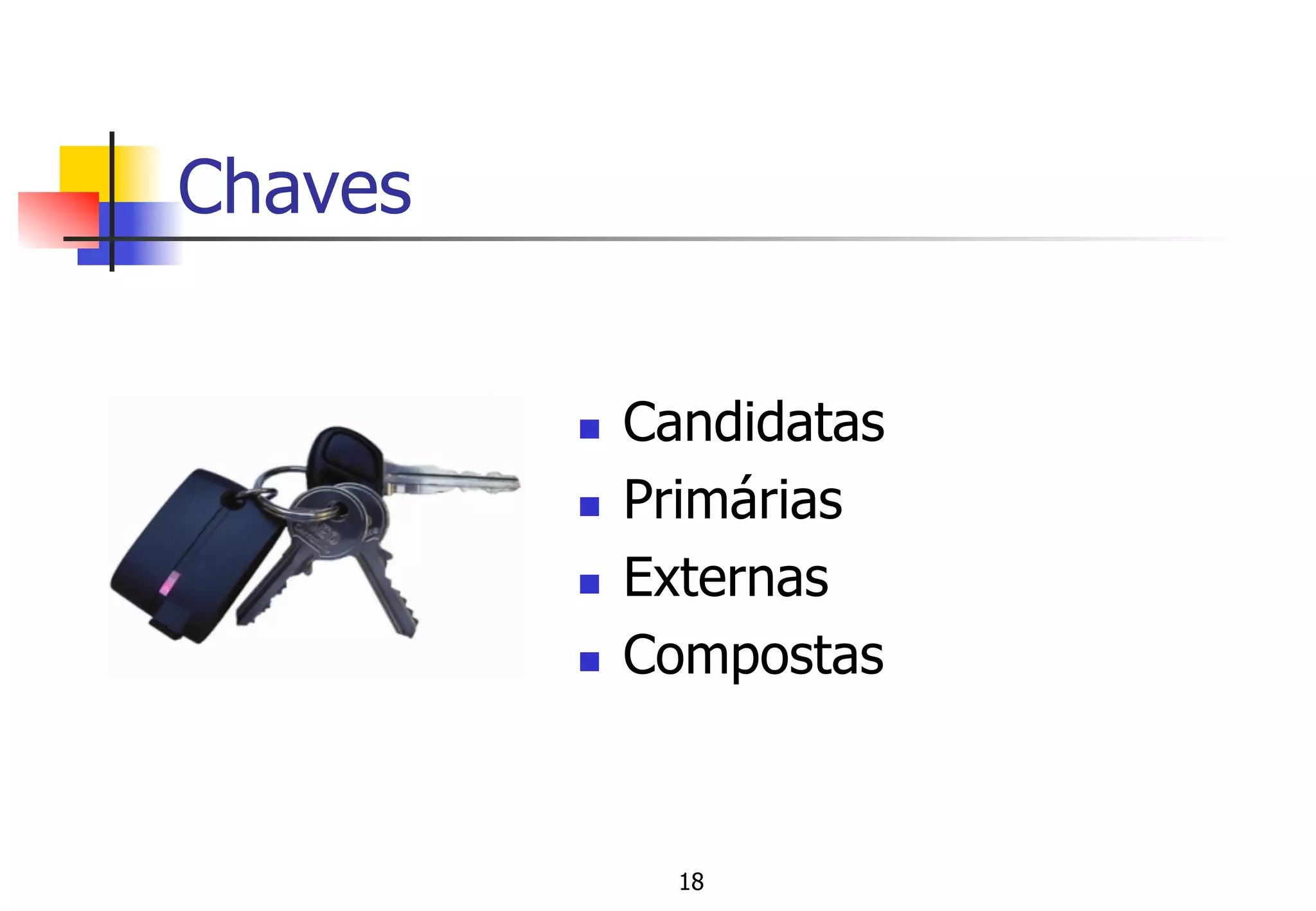 Chaves

- Candidatas
- Primárias
- Externas
- Compostas

18